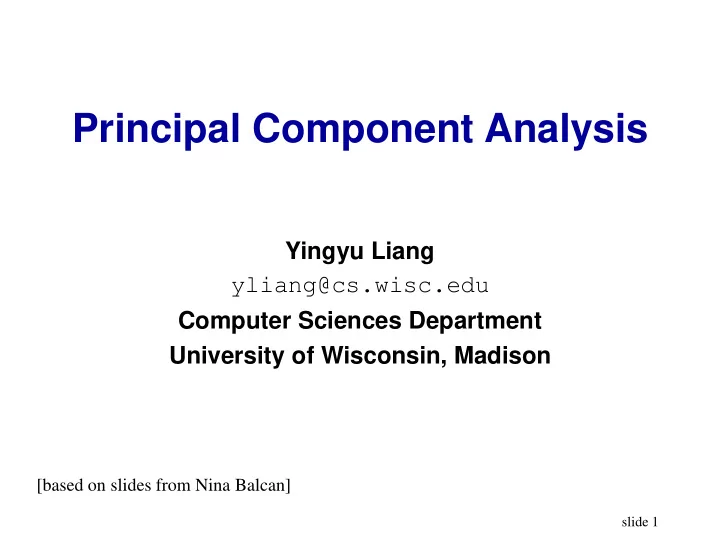 Principal Component Analysis

Yingyu Liang
yliang@cs.wisc.edu
Computer Sciences Department
University of Wisconsin, Madison

[based on slides from Nina Balcan]

slide 1